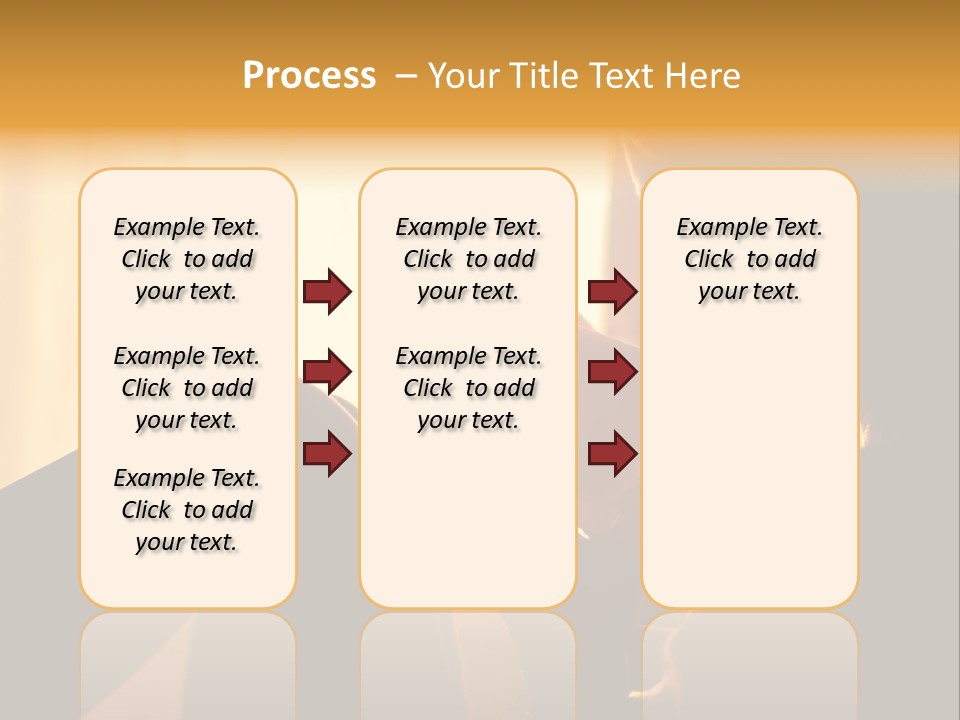 Process – Your Title Text Here

Example Text. Click to add your text.

Example Text. Click to add your text.

Example Text. Click to add your text.

Example Text. Click to add your text.

Example Text. Click to add your text.

Example Text. Click to add your text.